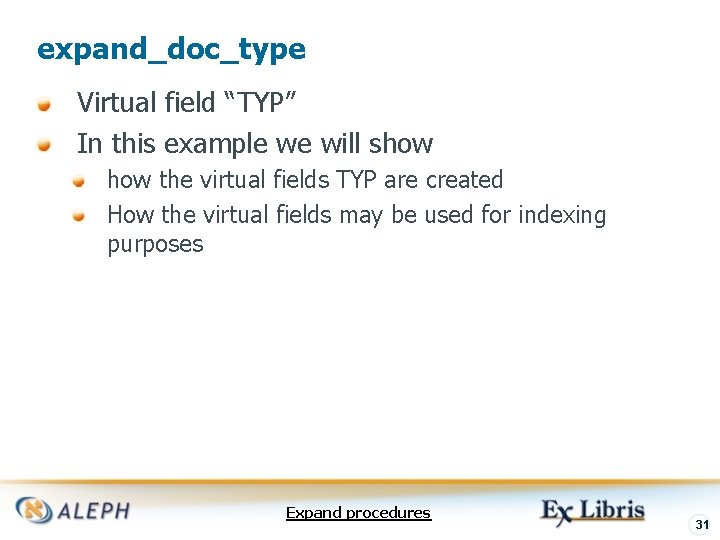 expand_doc_type

Virtual field “TYP”

In this example we will show

how the virtual fields TYP are created

How the virtual fields may be used for indexing purposes

ALEPH

Expand procedures

Ex Libris

31